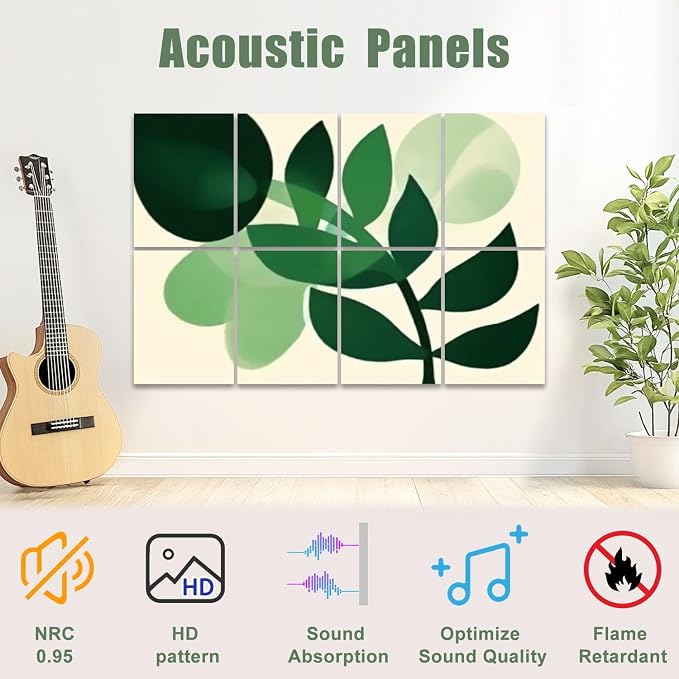 Acoustic Panels

HD

NRC 0.95

HD pattern

Sound Absorption

Optimize Sound Quality

Flame Retardant